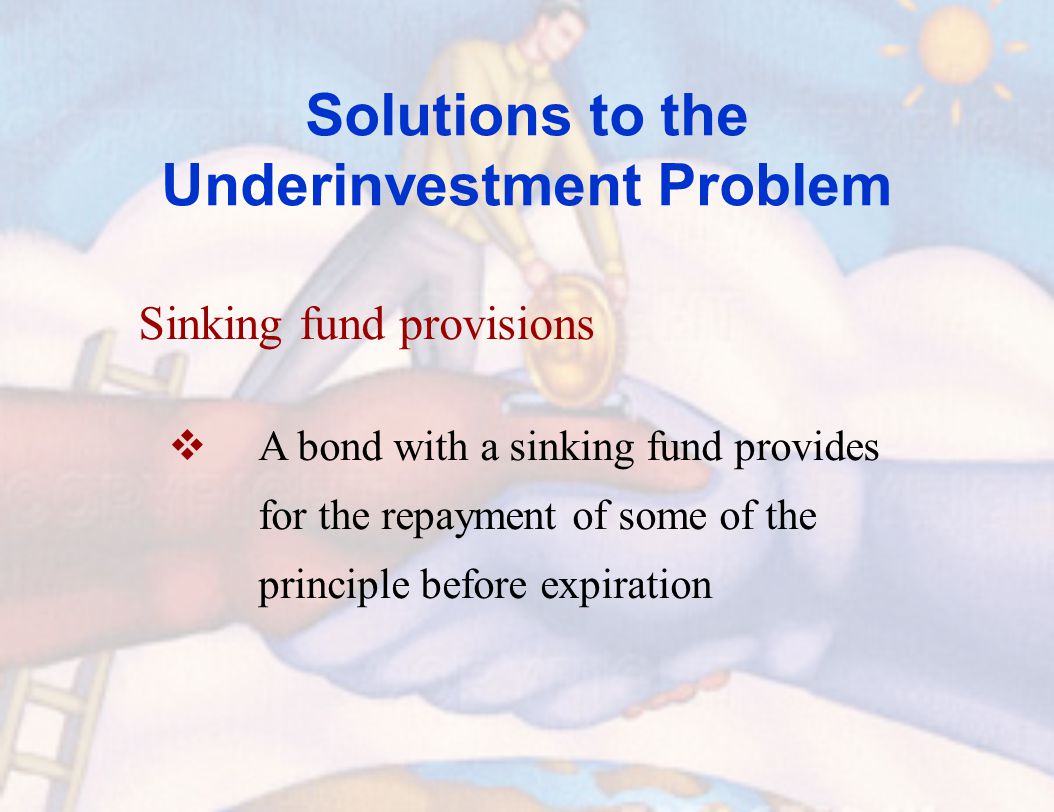 Solutions to the Underinvestment Problem

Sinking fund provisions

❖ A bond with a sinking fund provides for the repayment of some of the principle before expiration